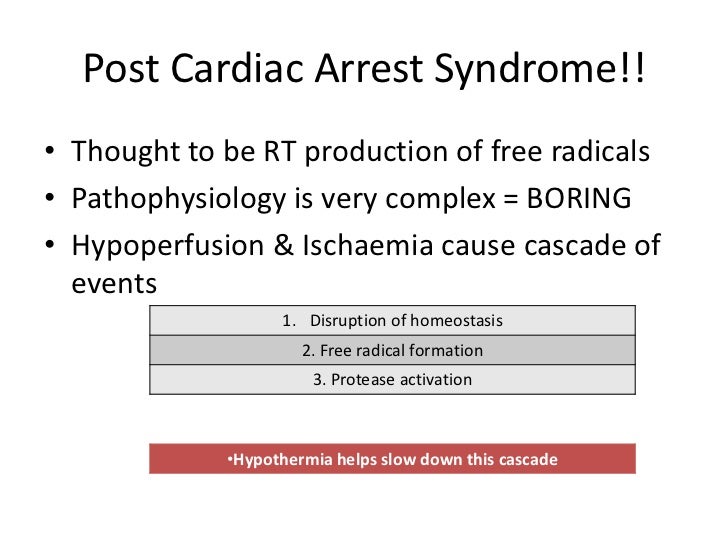 Post Cardiac Arrest Syndrome!!

• Thought to be RT production of free radicals
• Pathophysiology is very complex = BORING
• Hypoperfusion & Ischaemia cause cascade of events

| 1. Disruption of homeostasis |
|---|
| 2. Free radical formation |
| 3. Protease activation |

•Hypothermia helps slow down this cascade